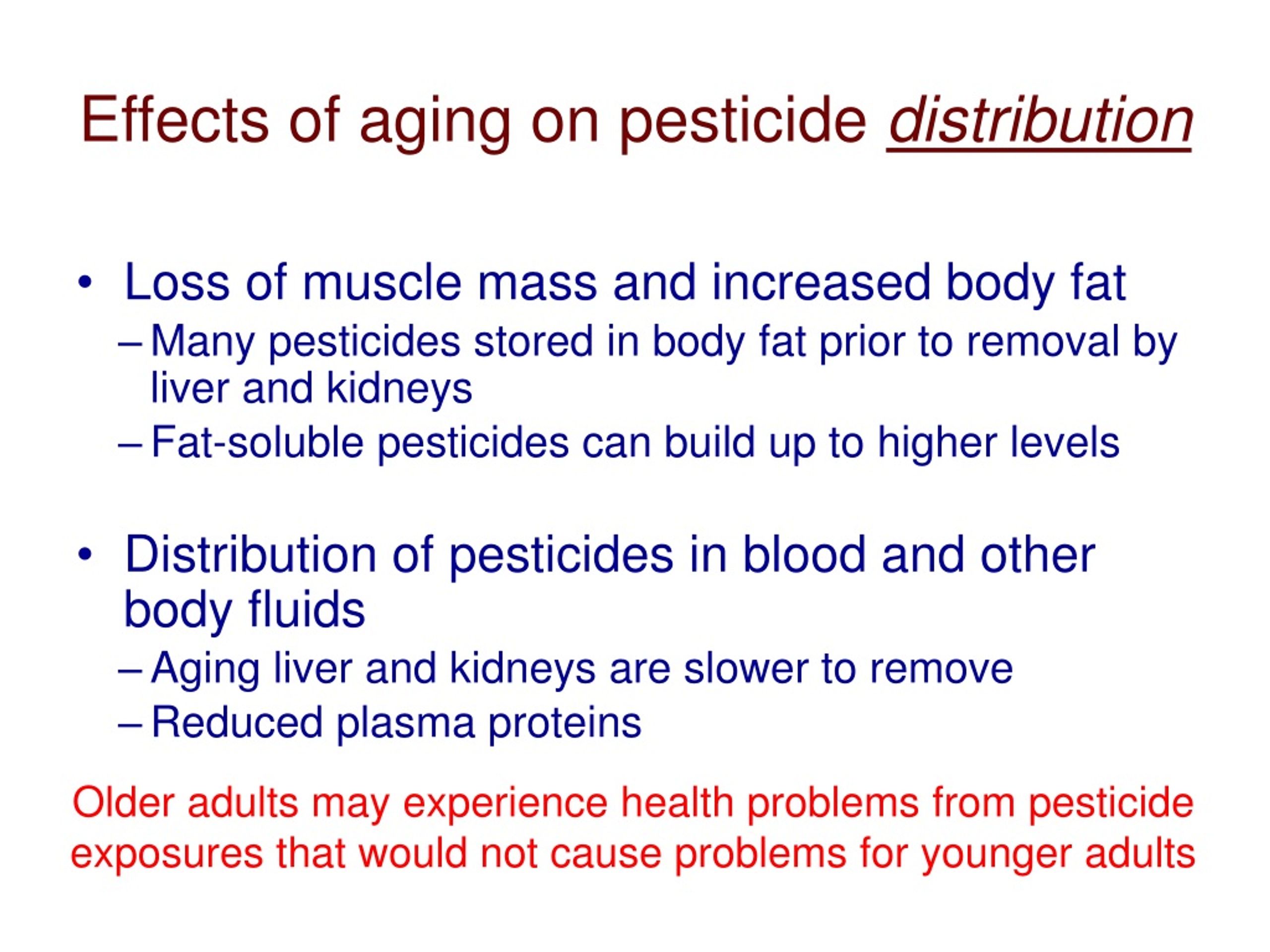 Effects of aging on pesticide distribution

• Loss of muscle mass and increased body fat
– Many pesticides stored in body fat prior to removal by liver and kidneys
– Fat-soluble pesticides can build up to higher levels

• Distribution of pesticides in blood and other body fluids
– Aging liver and kidneys are slower to remove
– Reduced plasma proteins

Older adults may experience health problems from pesticide exposures that would not cause problems for younger adults